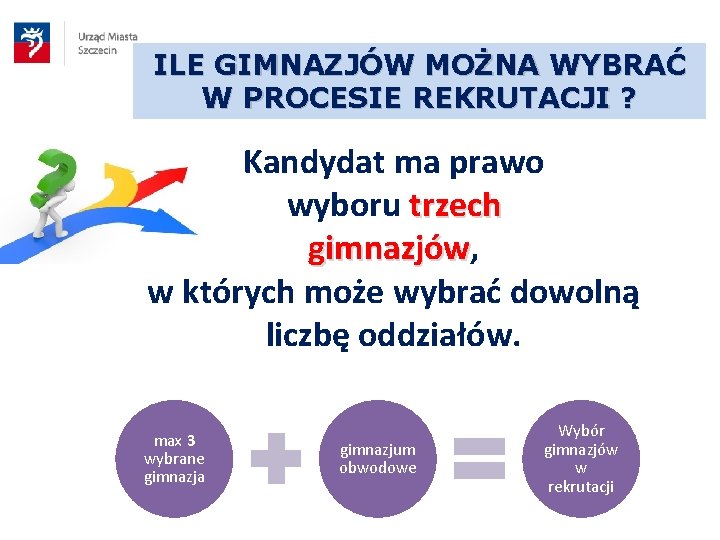 Urząd Miasta Szczecin

ILE GIMNAZJÓW MOŻNA WYBRAĆ W PROCESIE REKRUTACJI ?

Kandydat ma prawo wyboru trzech gimnazjów, w których może wybrać dowolną liczbę oddziałów.

max 3 wybrane gimnazja

gimnazjum obwodowe

Wybór gimnazjów w rekrutacji